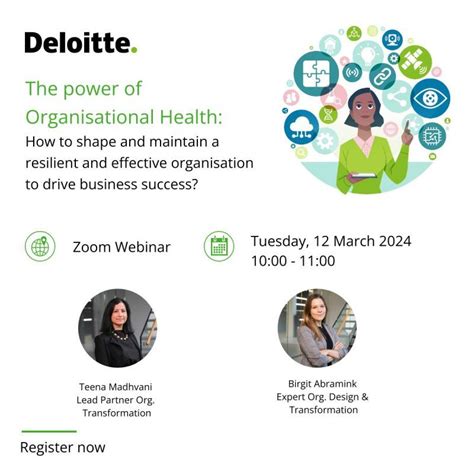 Deloitte.

The power of Organisational Health:
How to shape and maintain a resilient and effective organisation to drive business success?

Zoom Webinar

Tuesday, 12 March 2024
10:00 - 11:00

Teena Madhvani
Lead Partner Org. Transformation

Birgit Abramink
Expert Org. Design & Transformation

Register now